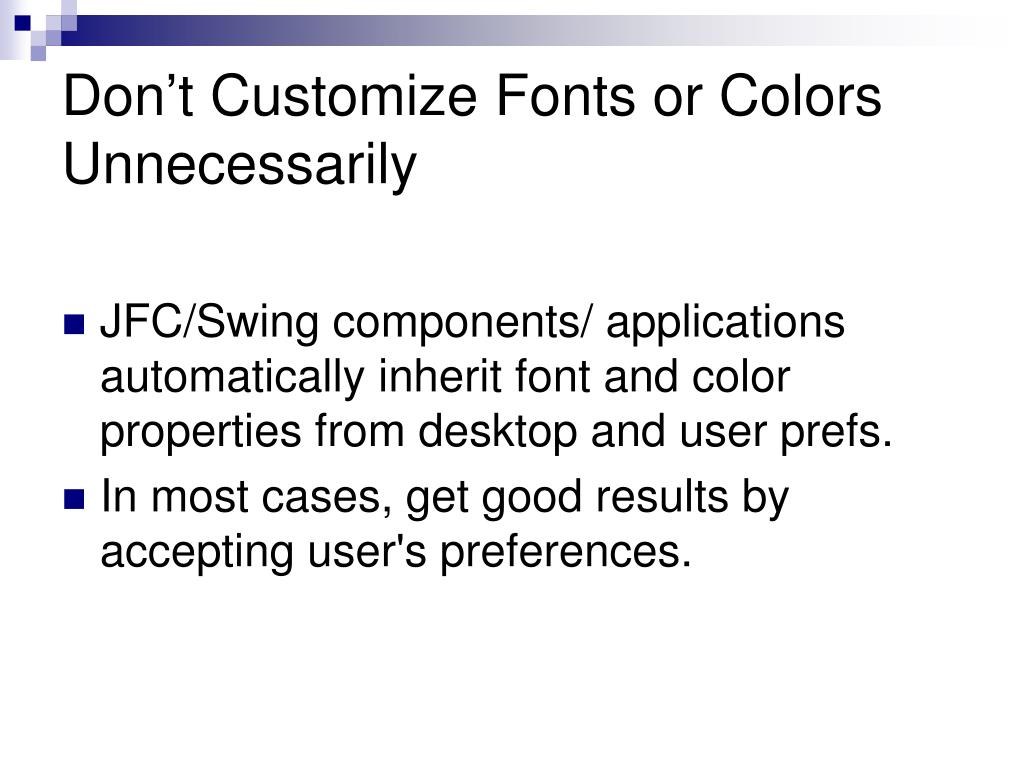 Don’t Customize Fonts or Colors Unnecessarily

JFC/Swing components/ applications automatically inherit font and color properties from desktop and user prefs.

In most cases, get good results by accepting user's preferences.